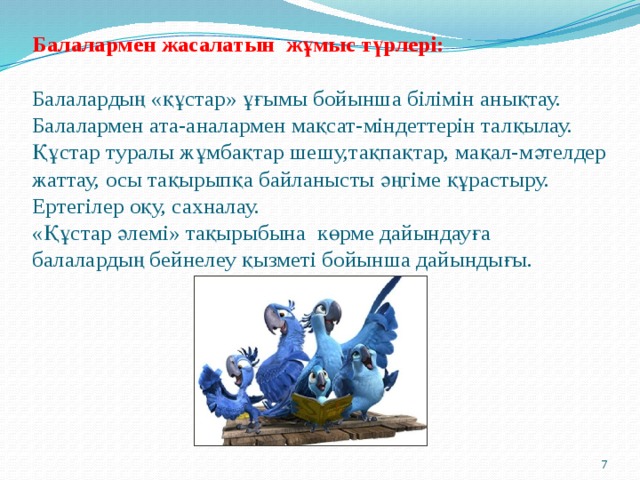 Балалармен жасалатын жұмыс түрлері:

Балалардың «құстар» ұғымы бойынша білімін анықтау.
Балалармен ата-аналармен мақсат-міндеттерін талқылау.
Құстар туралы жұмбақтар шешу,тақпақтар, мақал-мәтелдер жаттау, осы тақырыпқа байланысты әңгіме құрастыру.
Ертегілер оқу, сахналау.
«Құстар әлемі» тақырыбына көрме дайындауға балалардың бейнелеу қызметі бойынша дайындығы.

7